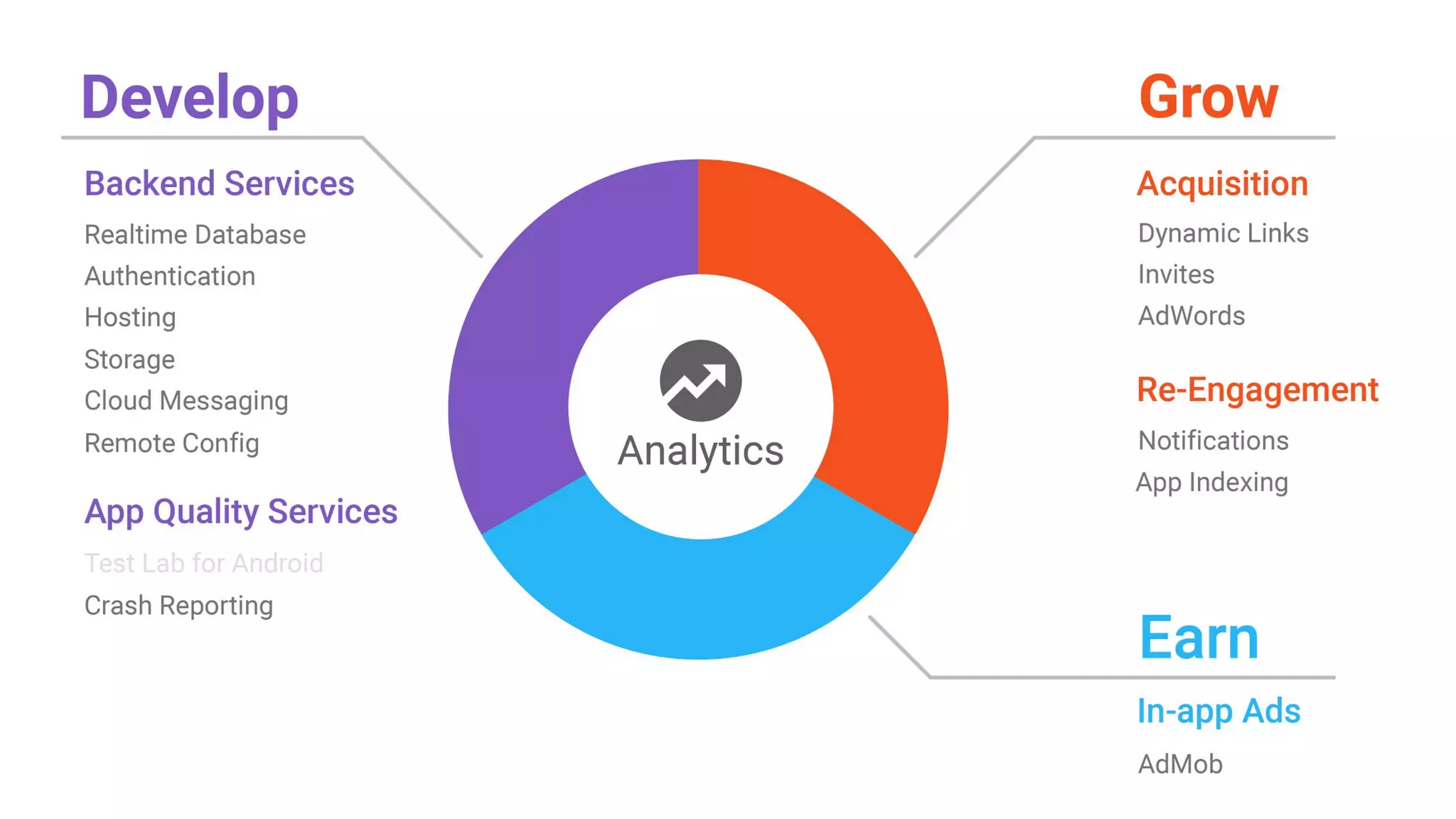 Develop

Backend Services

Realtime Database
Authentication
Hosting
Storage
Cloud Messaging
Remote Config

App Quality Services

Test Lab for Android
Crash Reporting

Analytics

Grow

Acquisition

Dynamic Links
Invites
AdWords

Re-Engagement

Notifications
App Indexing

Earn

In-app Ads

AdMob